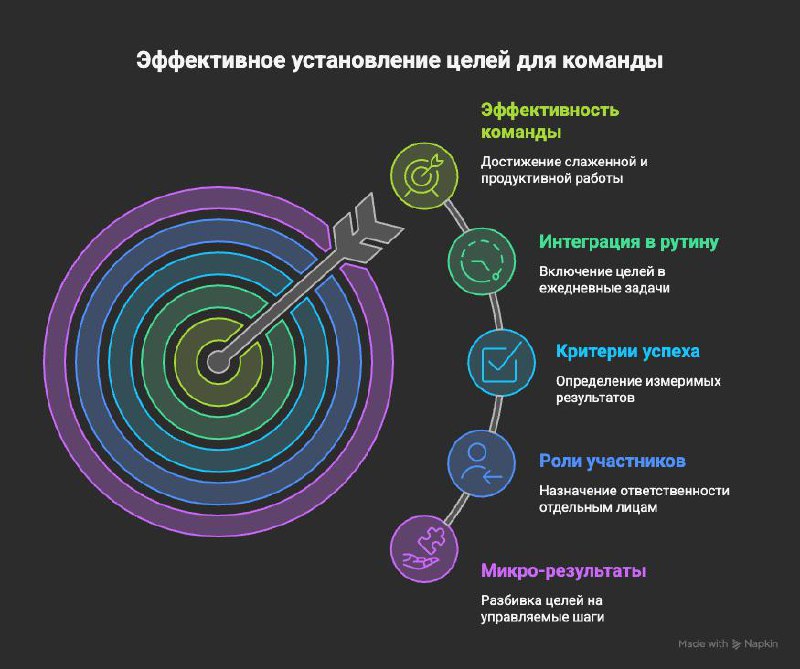 Эффективное установление целей для команды

Эффективность команды

Достижение слаженной и продуктивной работы

Интеграция в рутину

Включение целей в ежедневные задачи

Критерии успеха

Определение измеримых результатов

Роли участников

Назначение ответственности отдельным лицам

Микро-результаты

Разбивка целей на управляемые шаги

Made with Napkin